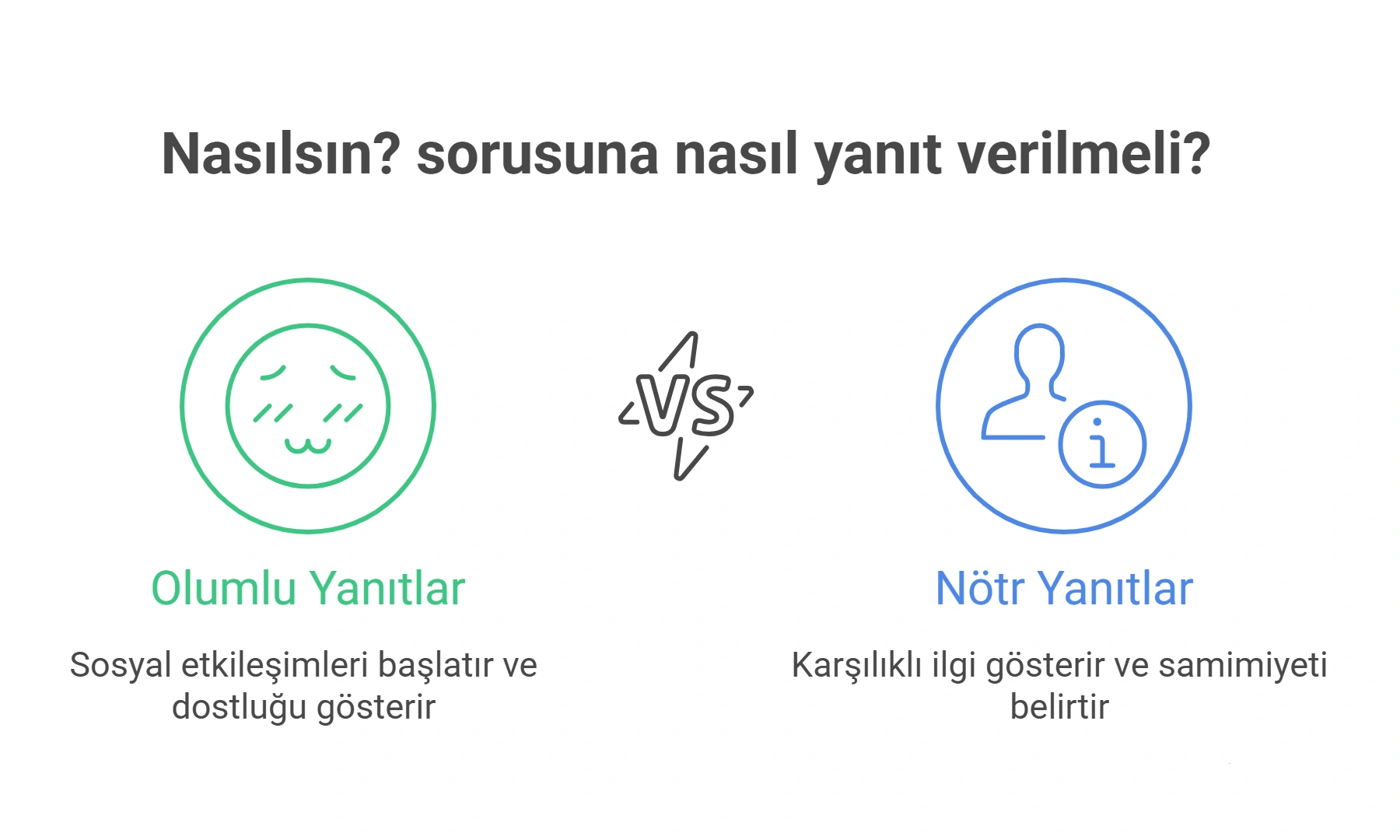 Nasılsın? sorusuna nasıl yanıt verilmeli?

VS

Olumlu Yanıtlar

Sosyal etkileşimleri başlatır ve dostluğu gösterir

Nötr Yanıtlar

Karşılıklı ilgi gösterir ve samimiyeti belirtir